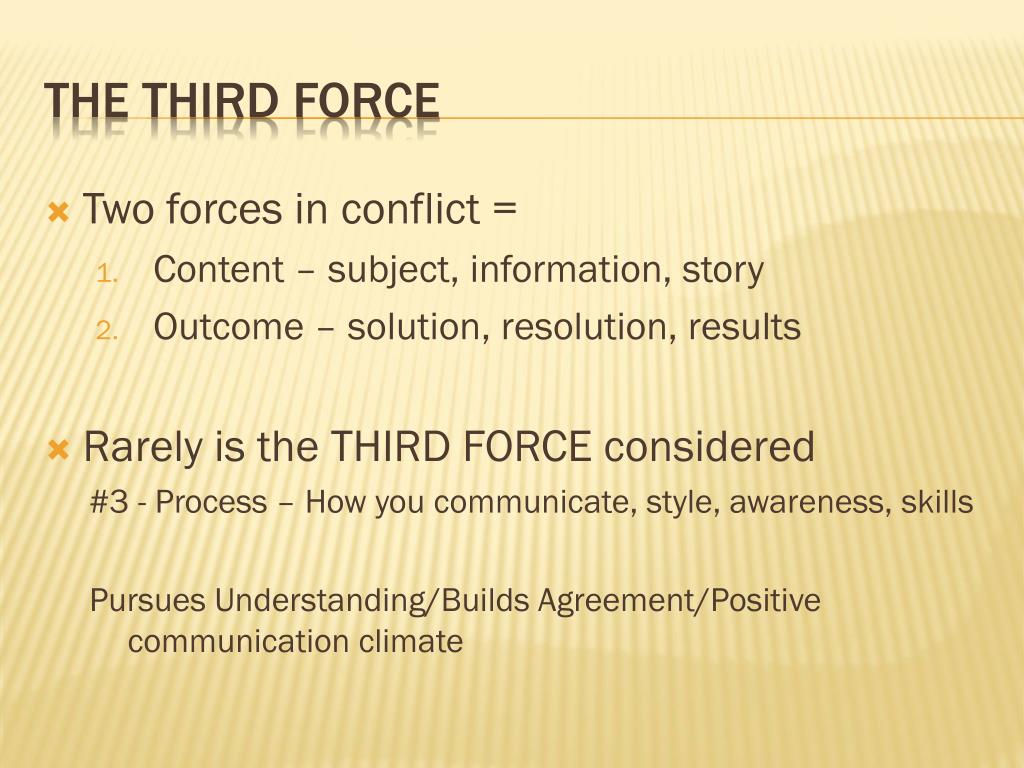 THE THIRD FORCE

Two forces in conflict =

1. Content – subject, information, story
2. Outcome – solution, resolution, results

Rarely is the THIRD FORCE considered

#3 - Process – How you communicate, style, awareness, skills

Pursues Understanding/Builds Agreement/Positive communication climate